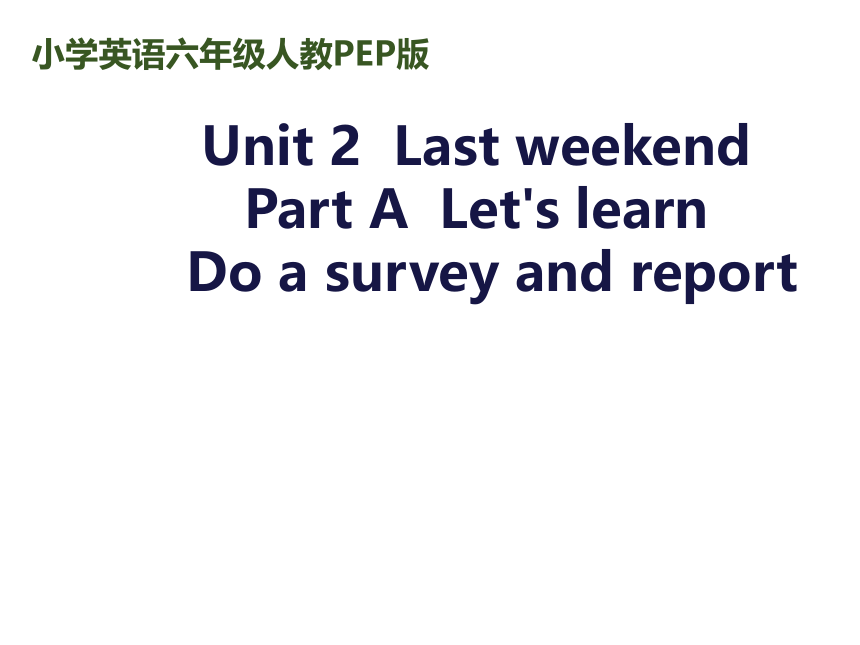 小学英语六年级人教PEP版

Unit 2 Last weekend
Part A Let's learn
Do a survey and report